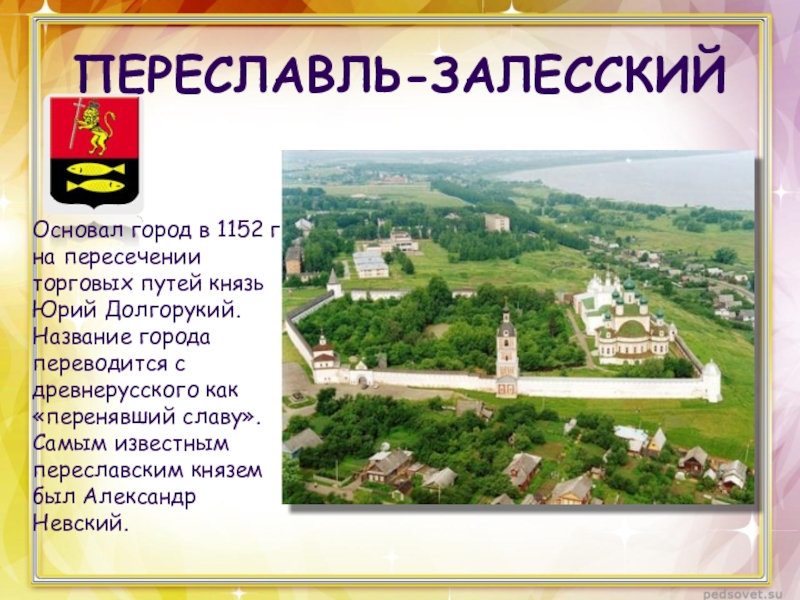 ПЕРЕСЛАВЛЬ-ЗАЛЕССКИЙ

Основал город в 1152 г на пересечении торговых путей князь Юрий Долгорукий. Название города переводится с древнерусского как «перенявший славу». Самым известным переславским князем был Александр Невский.

pedsovet.su